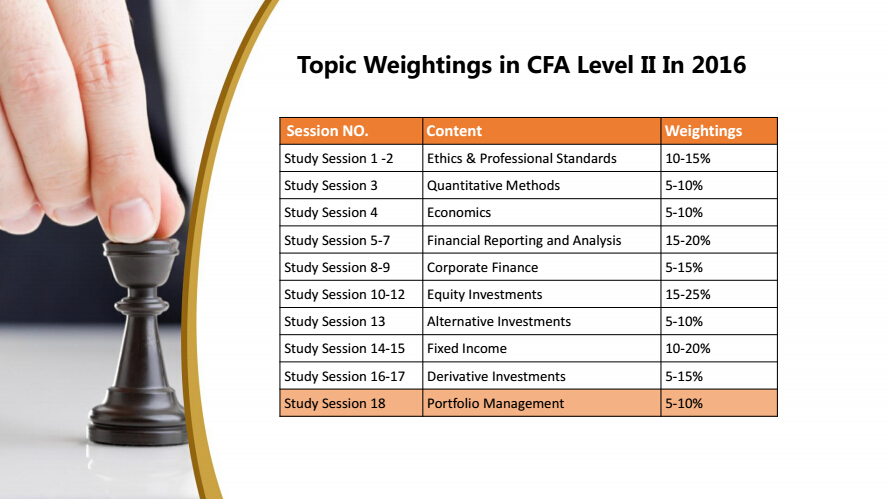 Topic Weightings in CFA Level II In 2016

| Session NO. | Content | Weightings |
|---|---|---|
| Study Session 1 -2 | Ethics & Professional Standards | 10-15% |
| Study Session 3 | Quantitative Methods | 5-10% |
| Study Session 4 | Economics | 5-10% |
| Study Session 5-7 | Financial Reporting and Analysis | 15-20% |
| Study Session 8-9 | Corporate Finance | 5-15% |
| Study Session 10-12 | Equity Investments | 15-25% |
| Study Session 13 | Alternative Investments | 5-10% |
| Study Session 14-15 | Fixed Income | 10-20% |
| Study Session 16-17 | Derivative Investments | 5-15% |
| Study Session 18 | Portfolio Management | 5-10% |